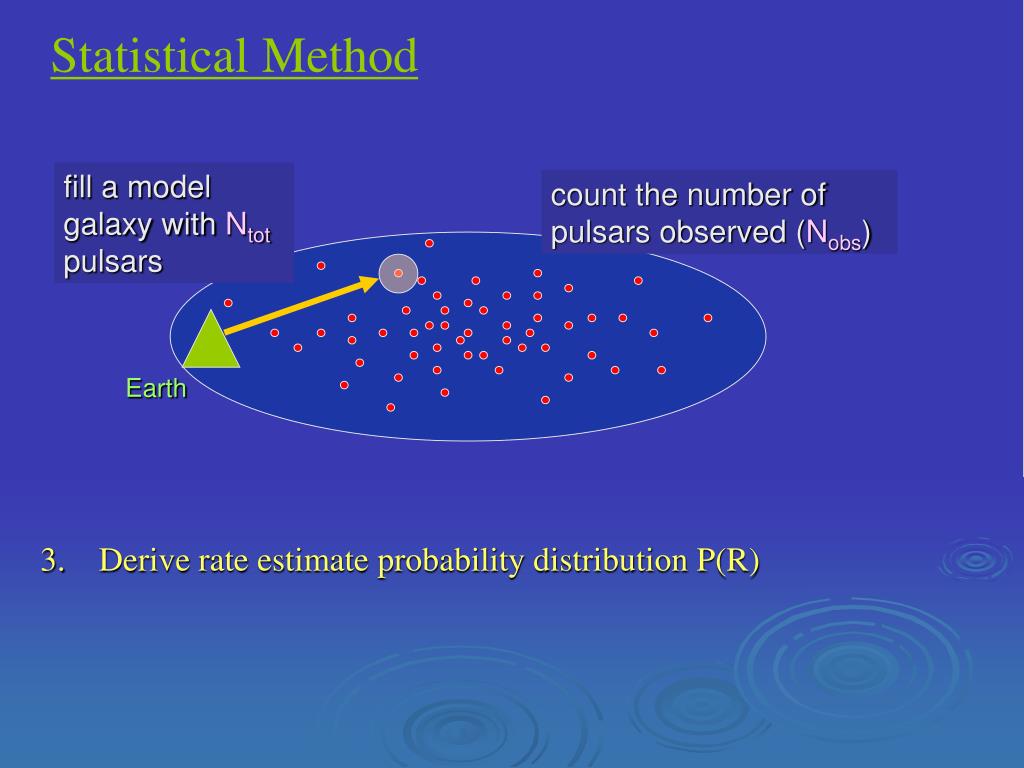 Statistical Method

fill a model galaxy with $N_{tot}$ pulsars

count the number of pulsars observed ($N_{obs}$)

Earth

3. Derive rate estimate probability distribution P(R)